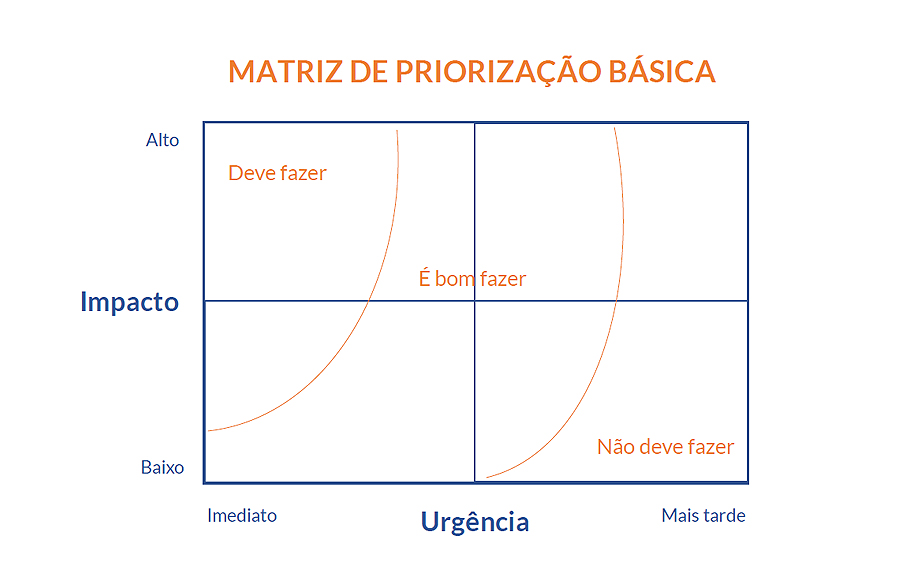 MATRIZ DE PRIORIZAÇÃO BÁSICA

Alto

Deve fazer

É bom fazer

Impacto

Não deve fazer

Baixo

Imediato

Urgência

Mais tarde